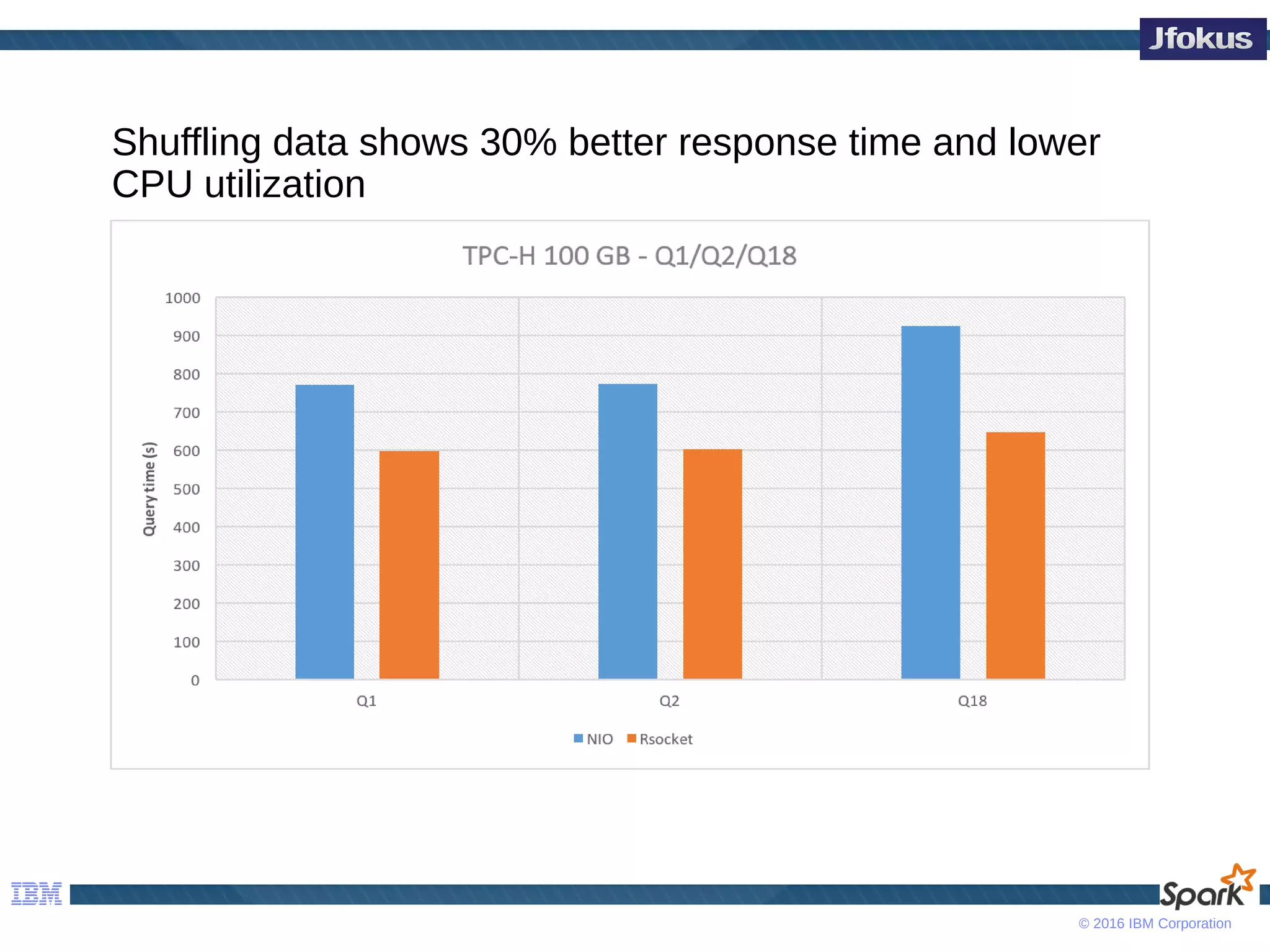 Jfokus

Shuffling data shows 30% better response time and lower CPU utilization

TPC-H 100 GB - Q1/Q2/Q18

Query time (s)

1000
900
800
700
600
500
400
300
200
100
0

Q1
Q2
Q18

NIO Rsocket

IBM

Spark

© 2016 IBM Corporation